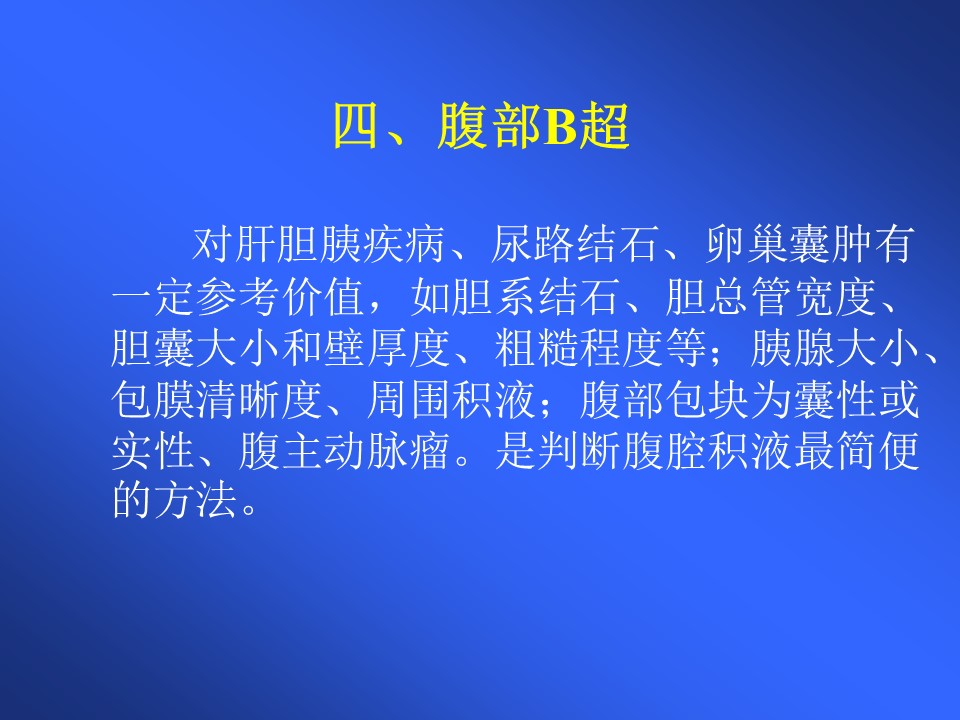 四、腹部B超

对肝胆胰疾病、尿路结石、卵巢囊肿有一定参考价值，如胆系结石、胆总管宽度、胆囊大小和壁厚度、粗糙程度等；胰腺大小、包膜清晰度、周围积液；腹部包块为囊性或实性、腹主动脉瘤。是判断腹腔积液最简便的方法。